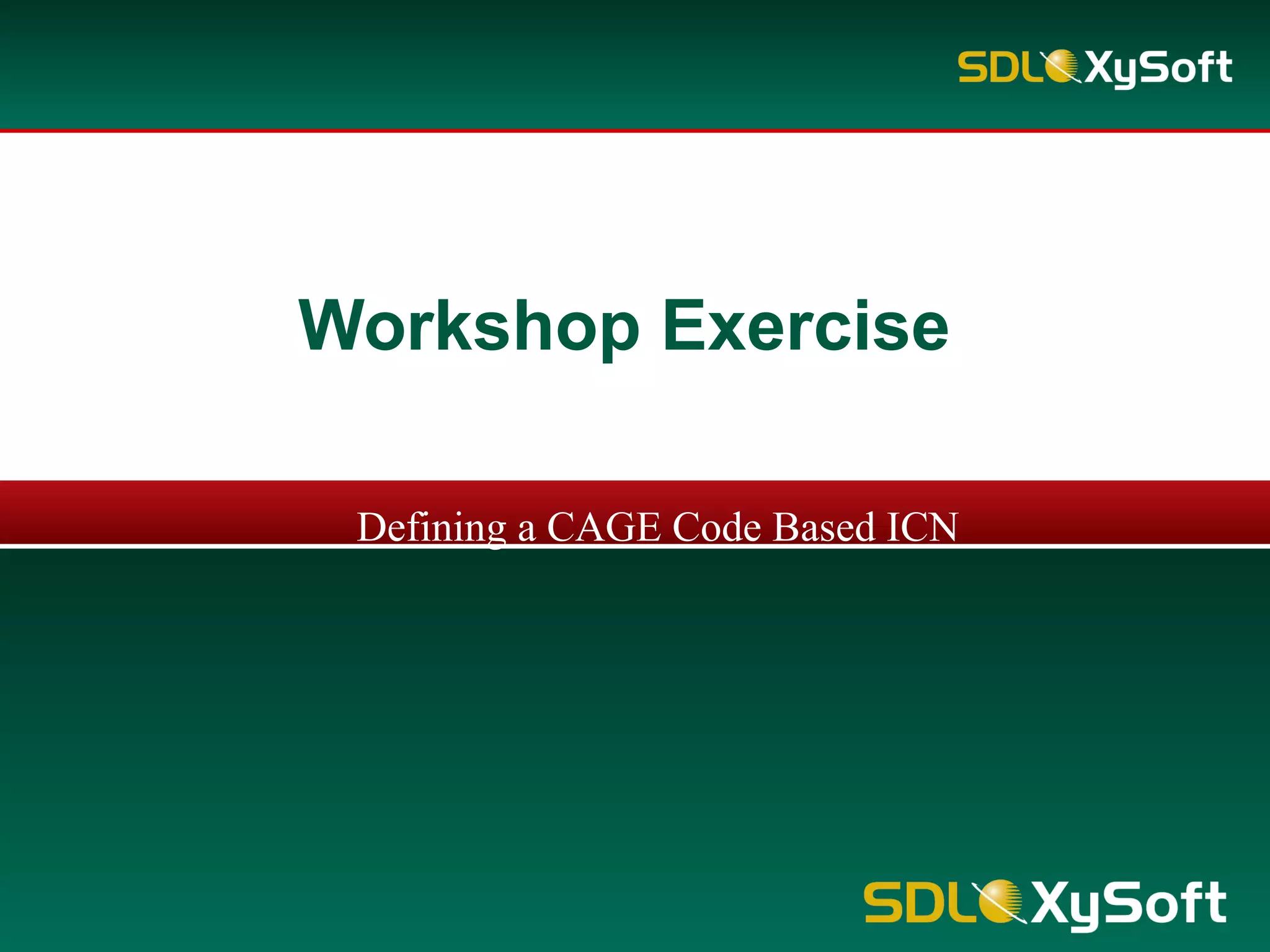 SDL XySoft

Workshop Exercise

Defining a CAGE Code Based ICN

SDL XySoft